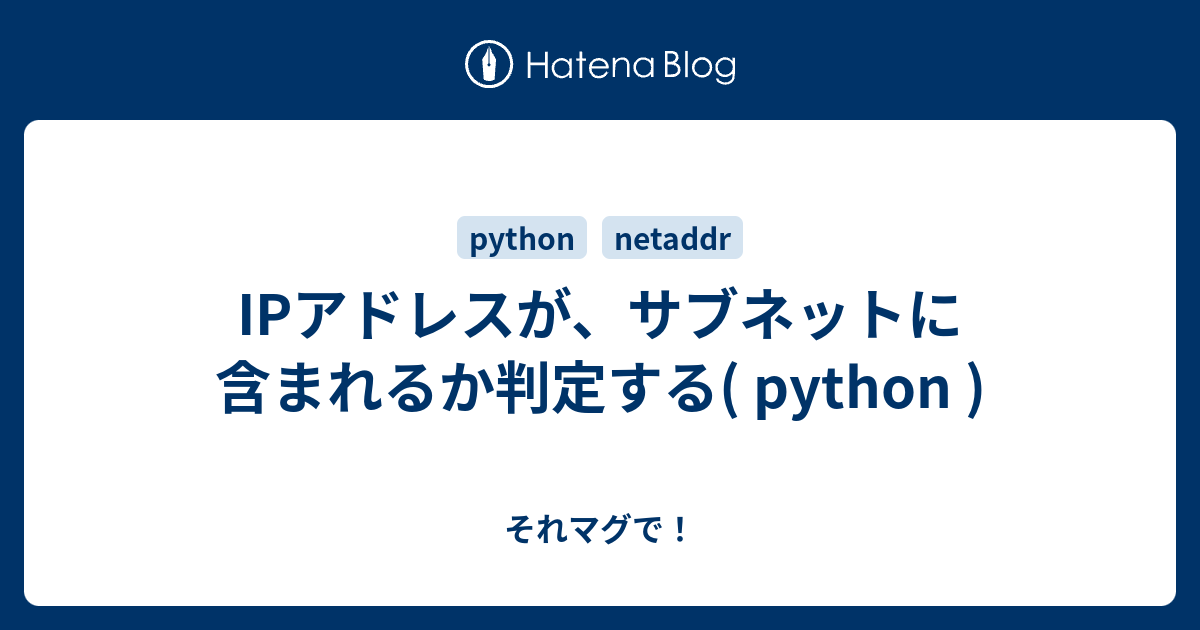 Hatena Blog

python netaddr

IPアドレスが、サブネットに含まれるか判定する( python )

それマグで！